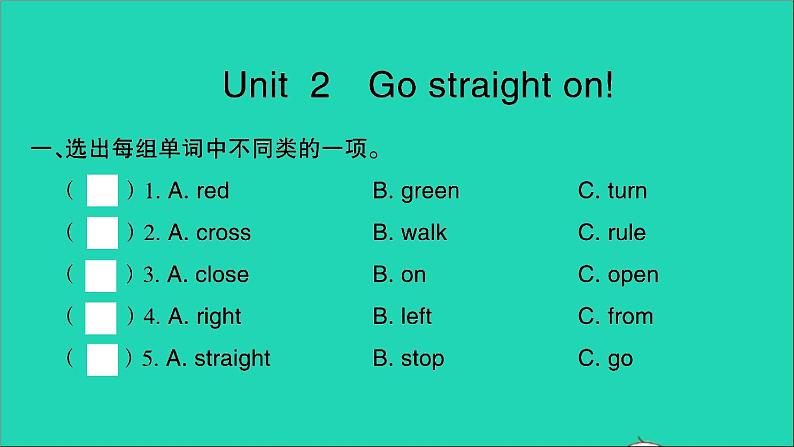 Unit 2 Go straight on!

一、选出每组单词中不同类的一项。

( ) 1. A. red B. green C. turn

( ) 2. A. cross B. walk C. rule

( ) 3. A. close B. on C. open

( ) 4. A. right B. left C. from

( ) 5. A. straight B. stop C. go